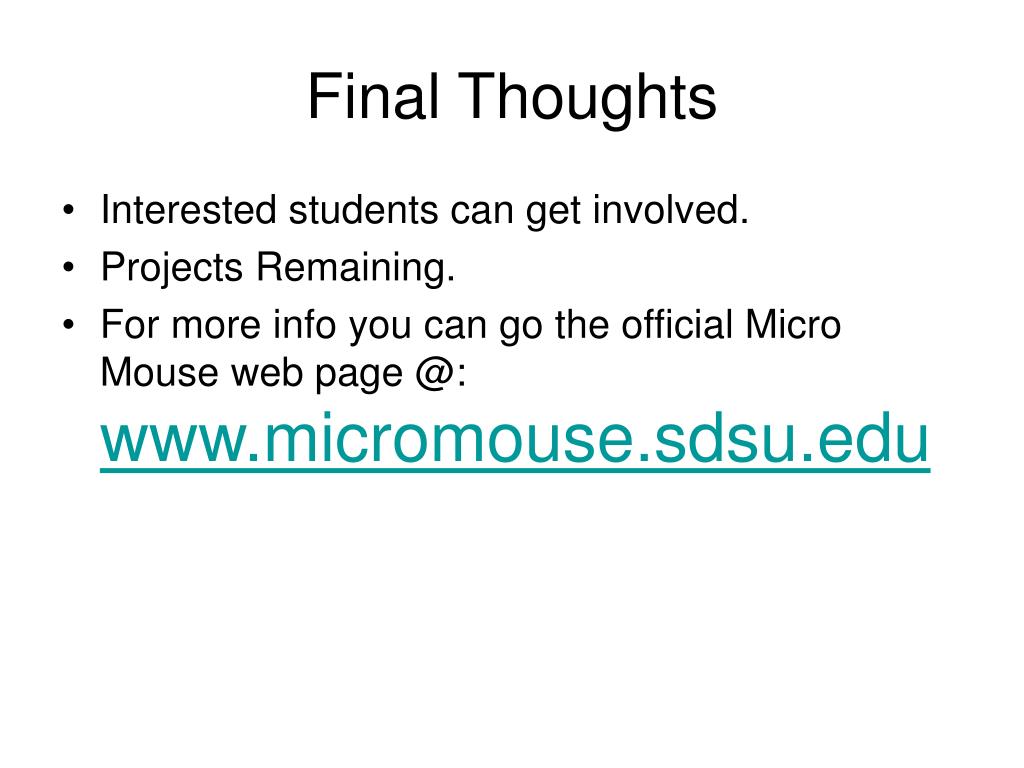 Final Thoughts

• Interested students can get involved.
• Projects Remaining.
• For more info you can go the official Micro Mouse web page @: www.micromouse.sdsu.edu